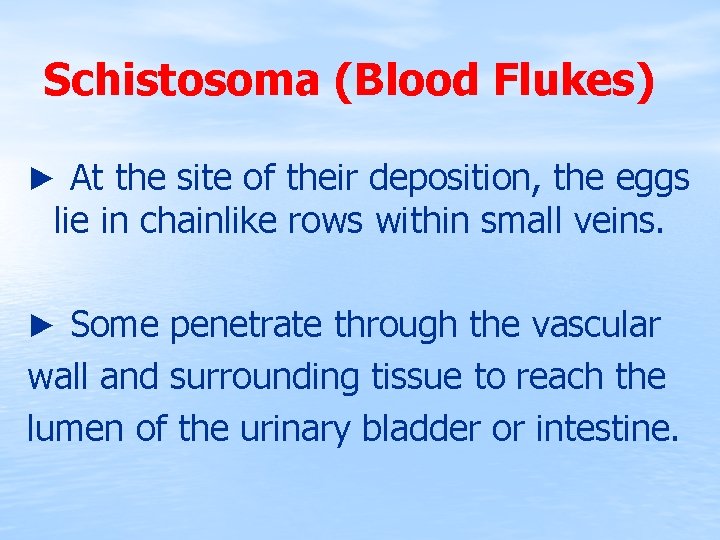 Schistosoma (Blood Flukes)

► At the site of their deposition, the eggs lie in chainlike rows within small veins.

► Some penetrate through the vascular wall and surrounding tissue to reach the lumen of the urinary bladder or intestine.